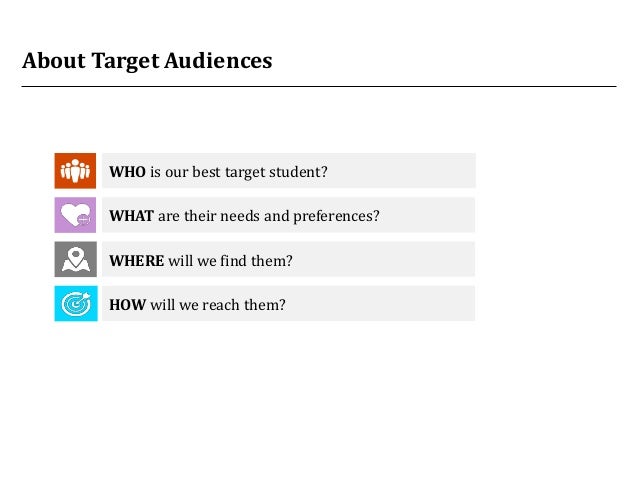 About Target Audiences

WHO is our best target student?

WHAT are their needs and preferences?

WHERE will we find them?

HOW will we reach them?